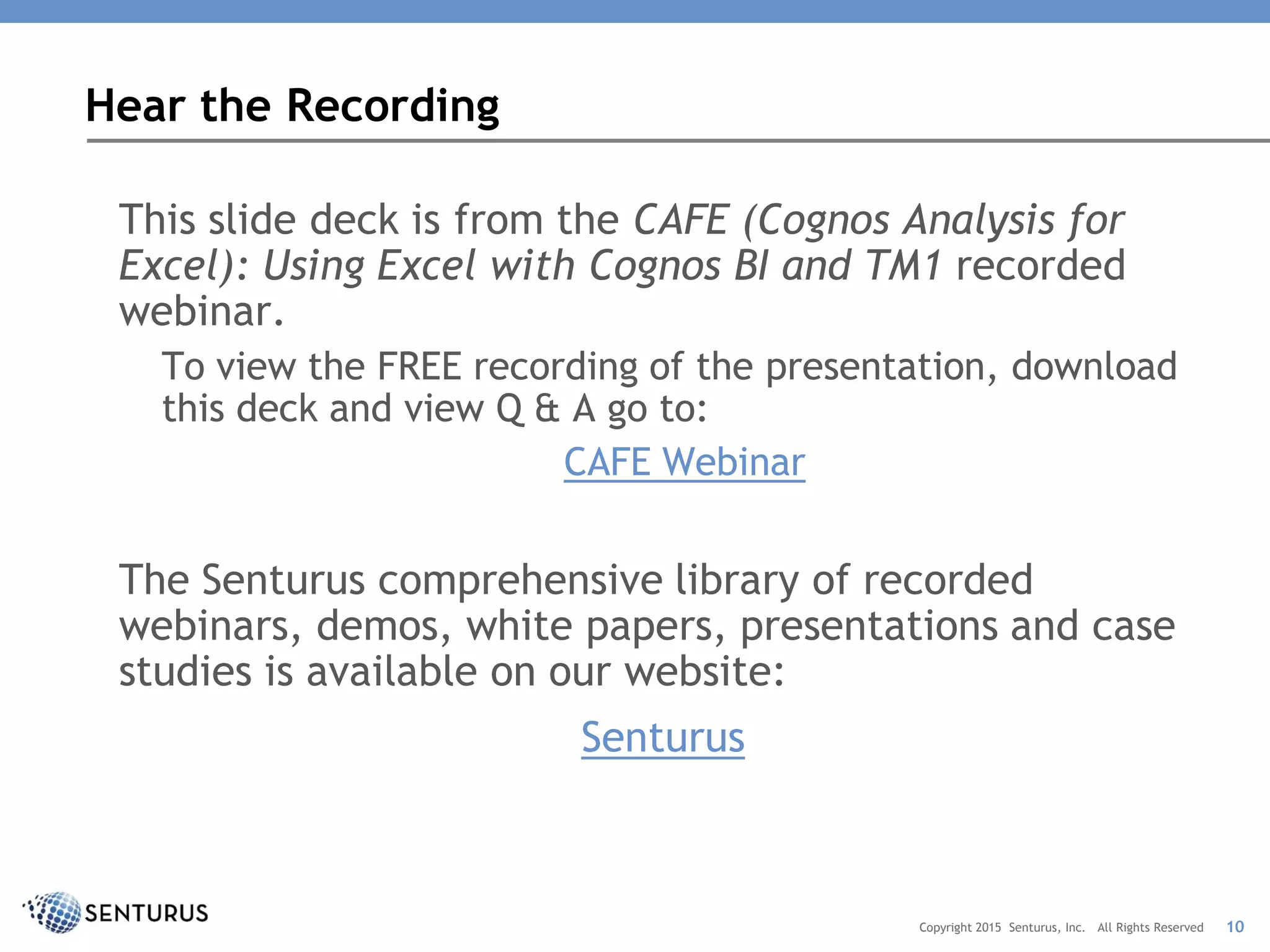 Hear the Recording

This slide deck is from the CAFE (Cognos Analysis for Excel): Using Excel with Cognos BI and TM1 recorded webinar.

To view the FREE recording of the presentation, download this deck and view Q & A go to:

CAFE Webinar

The Senturus comprehensive library of recorded webinars, demos, white papers, presentations and case studies is available on our website:

Senturus

SENTURUS

Copyright 2015 Senturus, Inc. All Rights Reserved 10